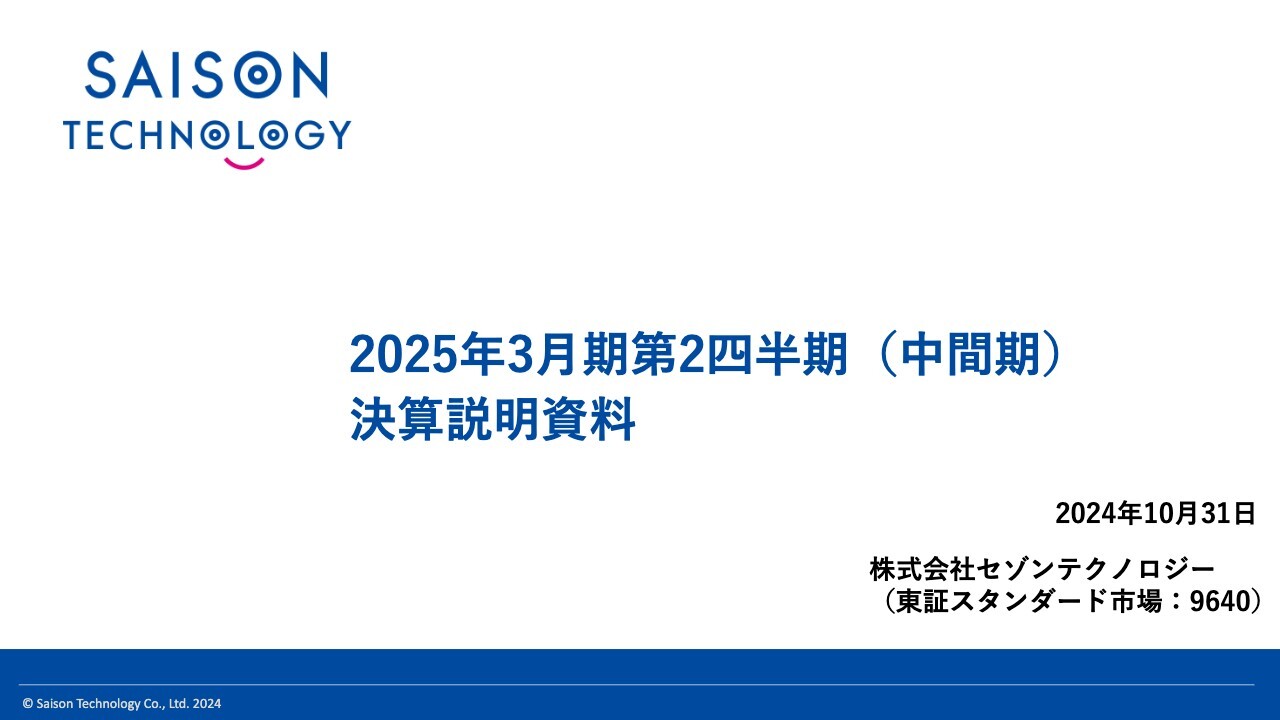 SAISON
TECHNOLOGY

2025年3月期第2四半期（中間期）
決算説明資料

2024年10月31日

株式会社セゾンテクノロジー
（東証スタンダード市場：9640）

© Saison Technology Co., Ltd. 2024